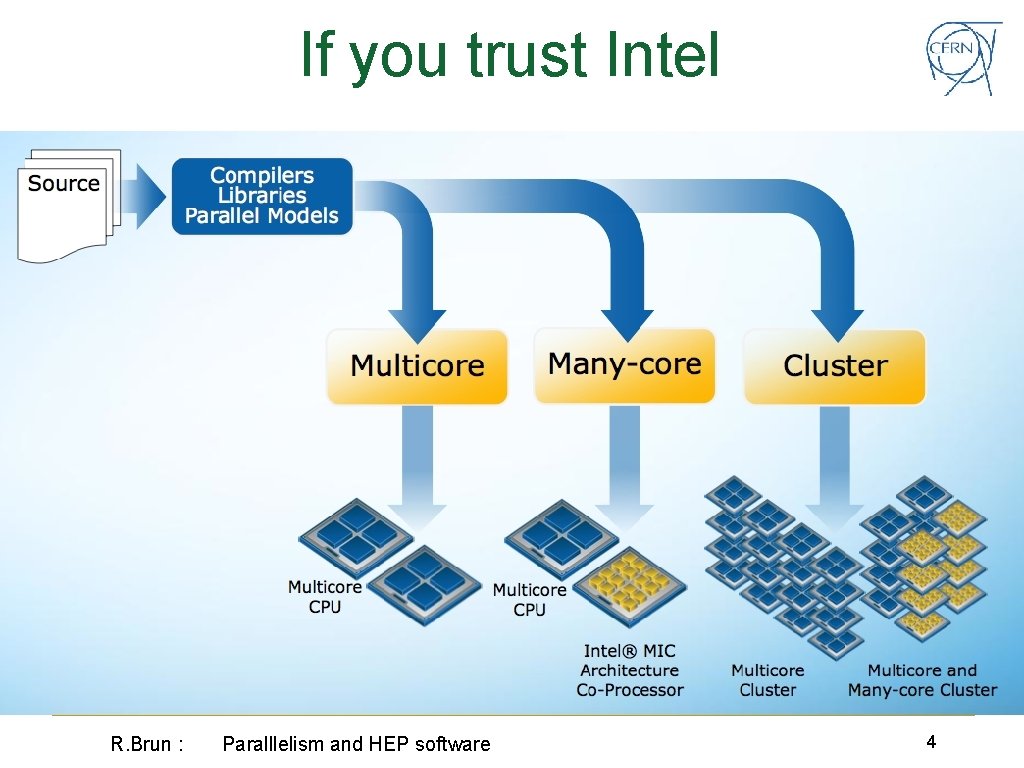 If you trust Intel

CERN

Source

Compilers
Libraries
Parallel Models

Multicore

Many-core

Cluster

Multicore CPU

Multicore CPU

Intel® MIC Architecture Co-Processor

Multicore Cluster

Multicore and Many-core Cluster

R.Brun : Paralllelism and HEP software

4